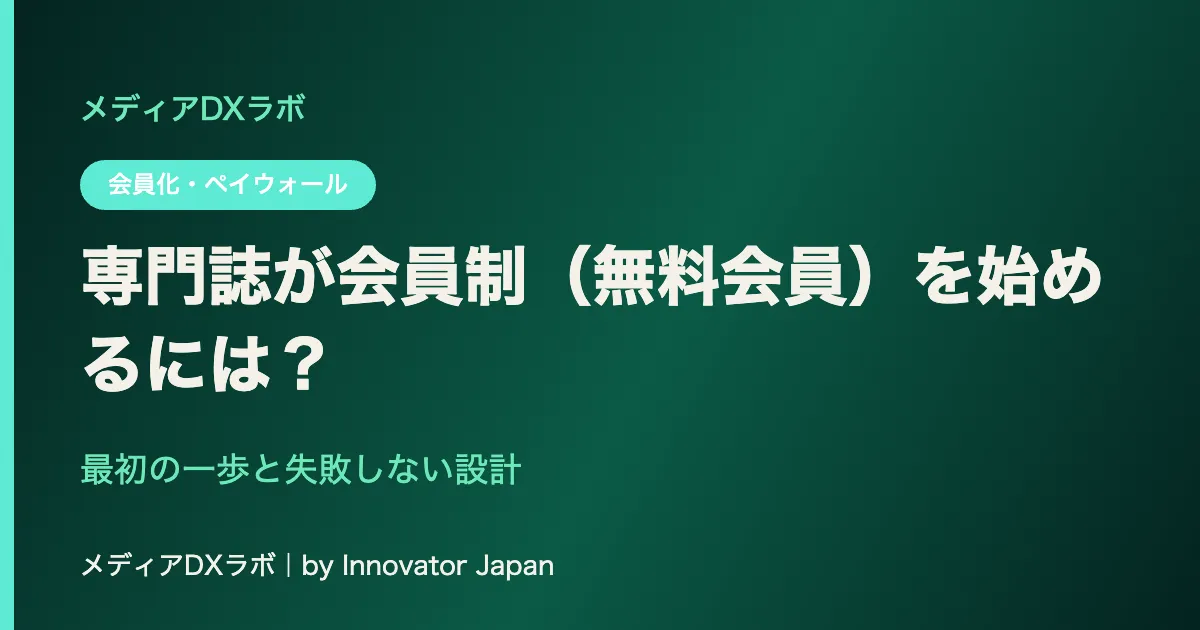 メディアDXラボ

会員化・ペイウォール

専門誌が会員制（無料会員）を始めるには？

最初の一歩と失敗しない設計

メディアDXラボ｜by Innovator Japan